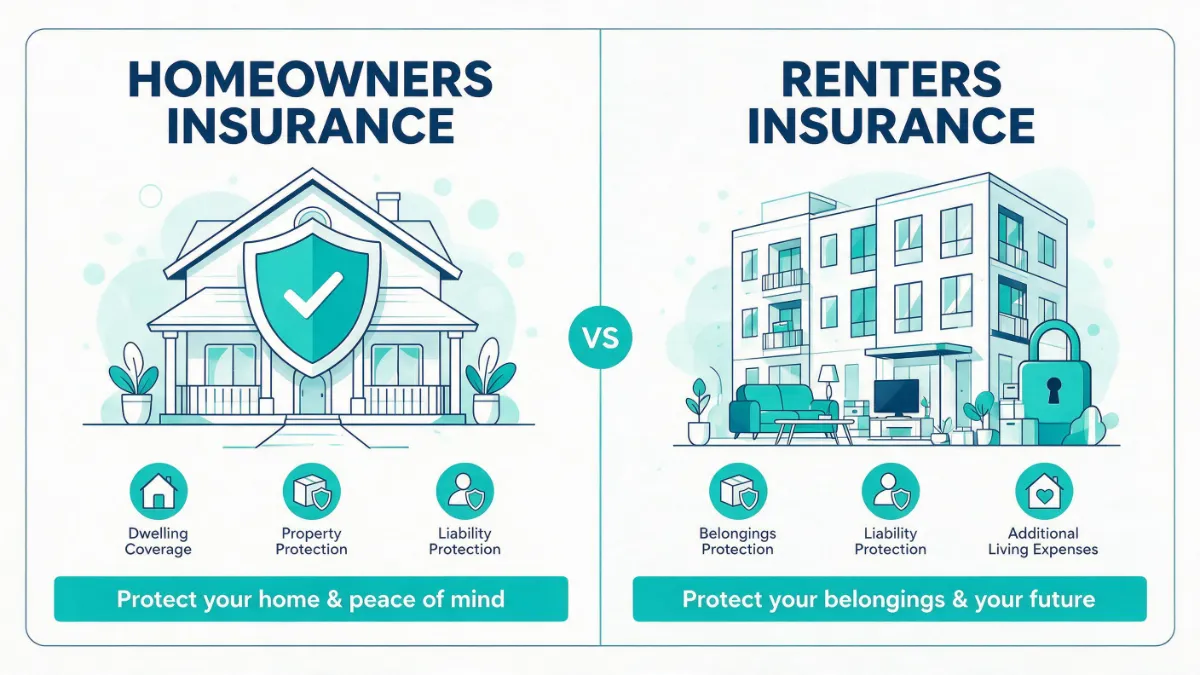 HOMEOWNERS INSURANCE

Dwelling Coverage

Property Protection

Liability Protection

Protect your home & peace of mind

VS

RENTERS INSURANCE

Belongings Protection

Liability Protection

Additional Living Expenses

Protect your belongings & your future